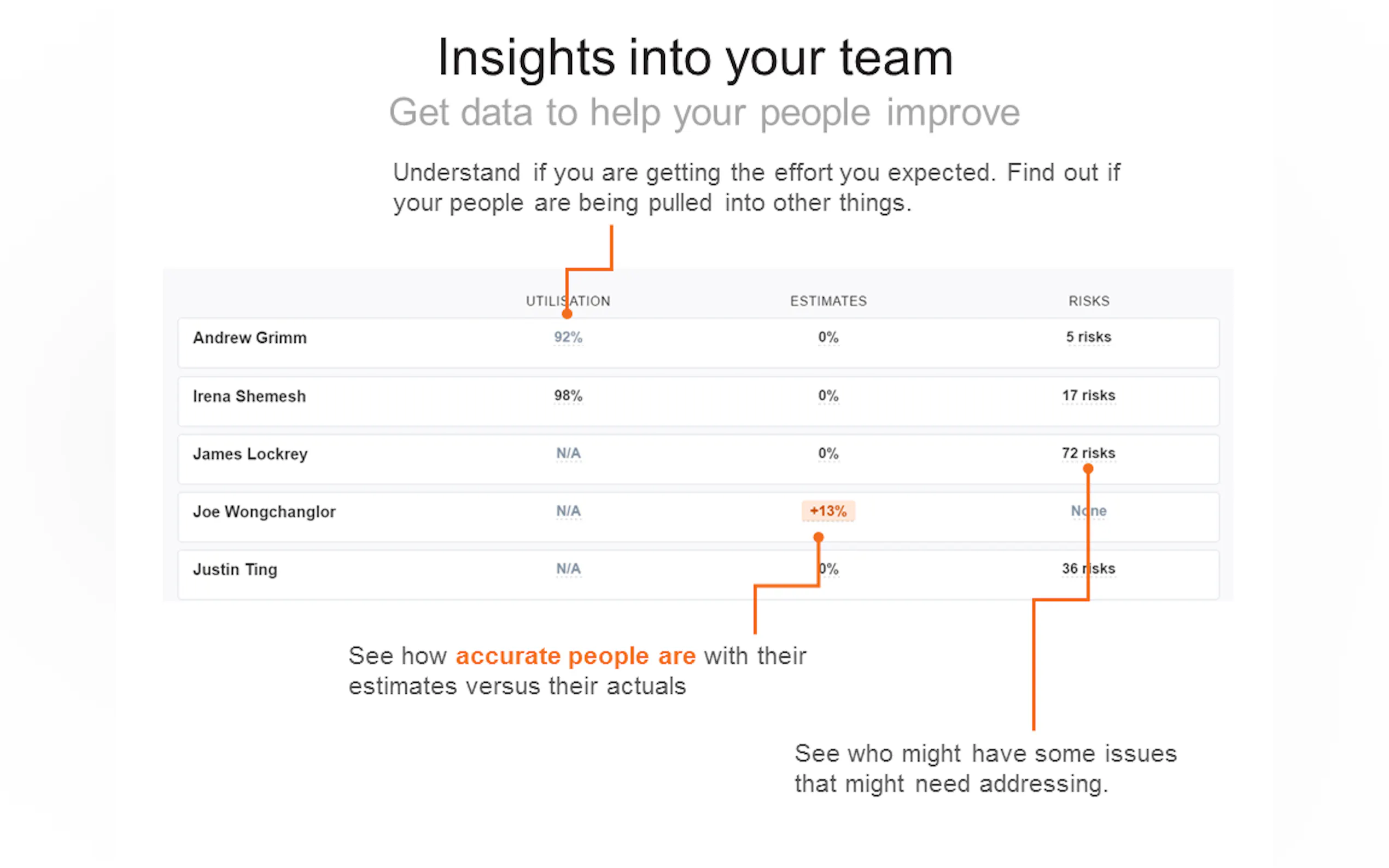 Insights into your team
Get data to help your people improve

Understand if you are getting the effort you expected. Find out if your people are being pulled into other things.

| | UTILISATION | ESTIMATES | RISKS |
|---|---|---|---|
| Andrew Grimm | 92% | 0% | 5 risks |
| Irena Shemesh | 98% | 0% | 17 risks |
| James Lockrey | N/A | 0% | 72 risks |
| Joe Wongchanglor | N/A | +13% | None |
| Justin Ting | N/A | 0% | 36 risks |

See how accurate people are with their estimates versus their actuals

See who might have some issues that might need addressing.